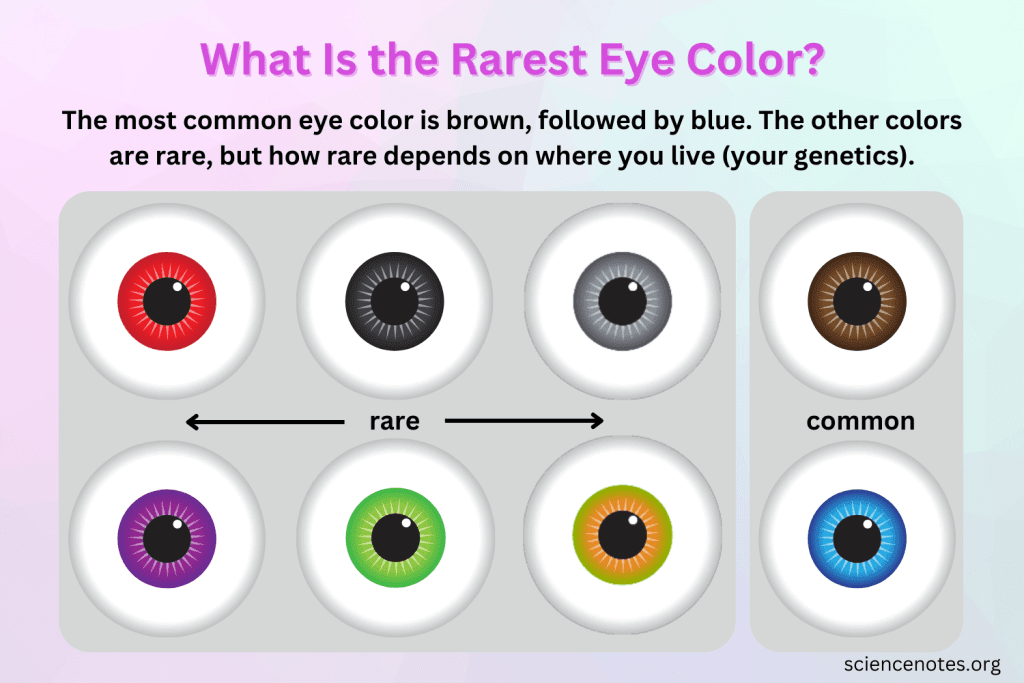 What Is the Rarest Eye Color?

The most common eye color is brown, followed by blue. The other colors are rare, but how rare depends on where you live (your genetics).

rare

common

sciencenotes.org